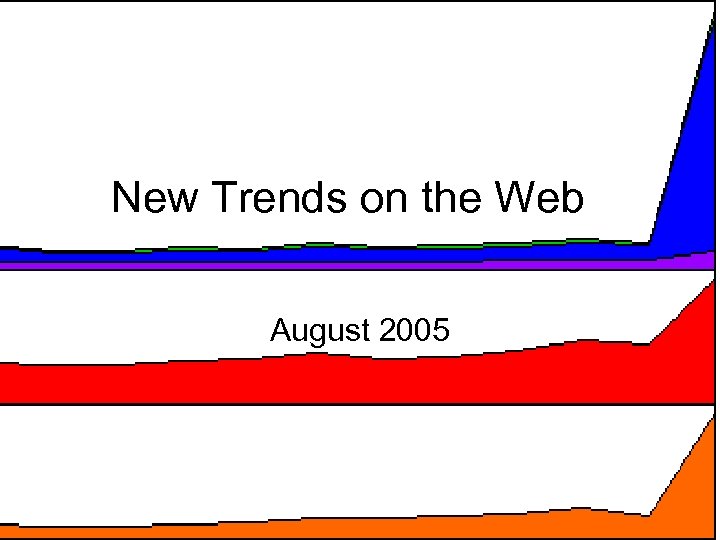 New Trends on the Web

August 2005